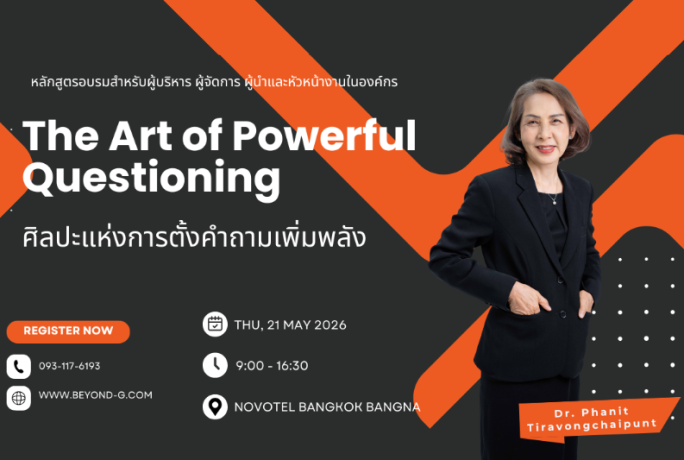 หลักสูตรอบรมสำหรับผู้บริหาร ผู้จัดการ ผู้นำและหัวหน้างานในองค์กร

The Art of Powerful Questioning

ศิลปะแห่งการตั้งคำถามเพิ่มพลัง

REGISTER NOW

093-117-6193

WWW.BEYOND-G.COM

THU, 21 MAY 2026

9:00 - 16:30

NOVOTEL BANGKOK BANGNA

Dr. Phanit Tiravongchaipunt